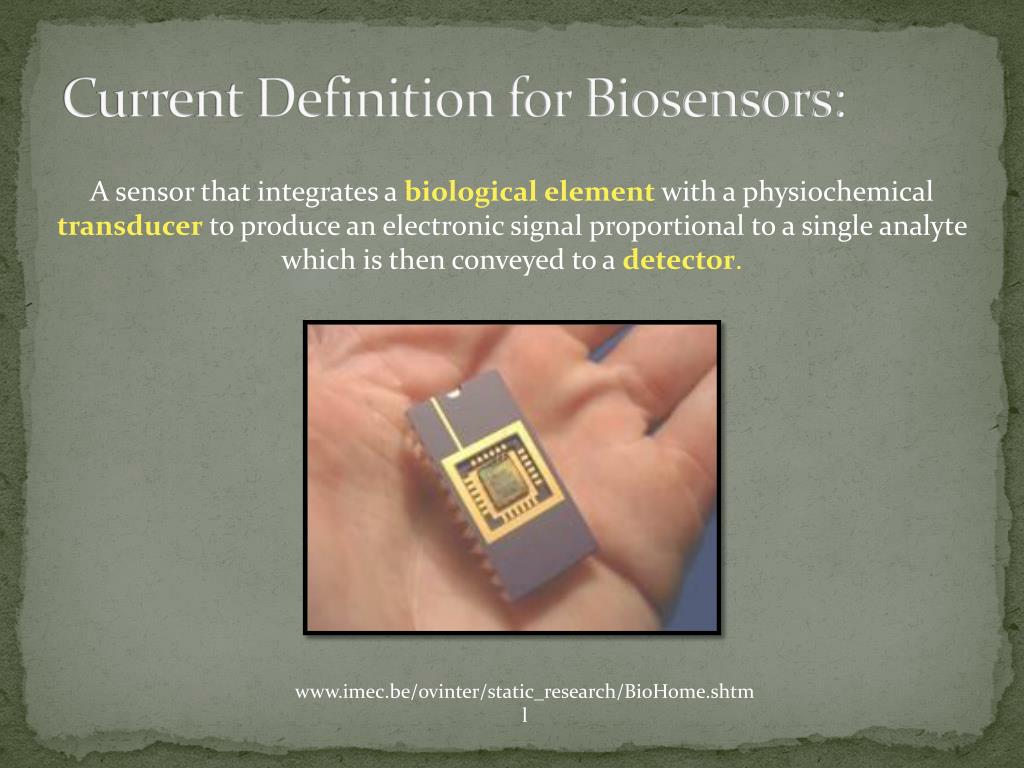 Current Definition for Biosensors:

A sensor that integrates a biological element with a physiochemical transducer to produce an electronic signal proportional to a single analyte which is then conveyed to a detector.

www.imec.be/ovinter/static_research/BioHome.shtml